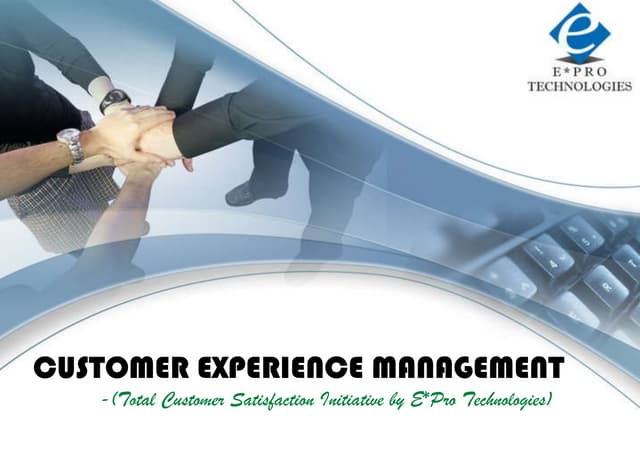 E*PRO
TECHNOLOGIES

CUSTOMER EXPERIENCE MANAGEMENT

-(Total Customer Satisfaction Initiative by E*Pro Technologies)